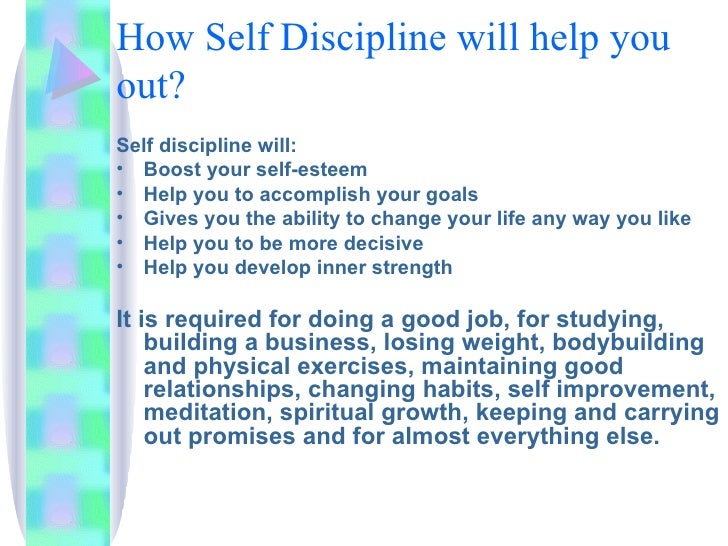 How Self Discipline will help you out?

Self discipline will:
• Boost your self-esteem
• Help you to accomplish your goals
• Gives you the ability to change your life any way you like
• Help you to be more decisive
• Help you develop inner strength

It is required for doing a good job, for studying, building a business, losing weight, bodybuilding and physical exercises, maintaining good relationships, changing habits, self improvement, meditation, spiritual growth, keeping and carrying out promises and for almost everything else.